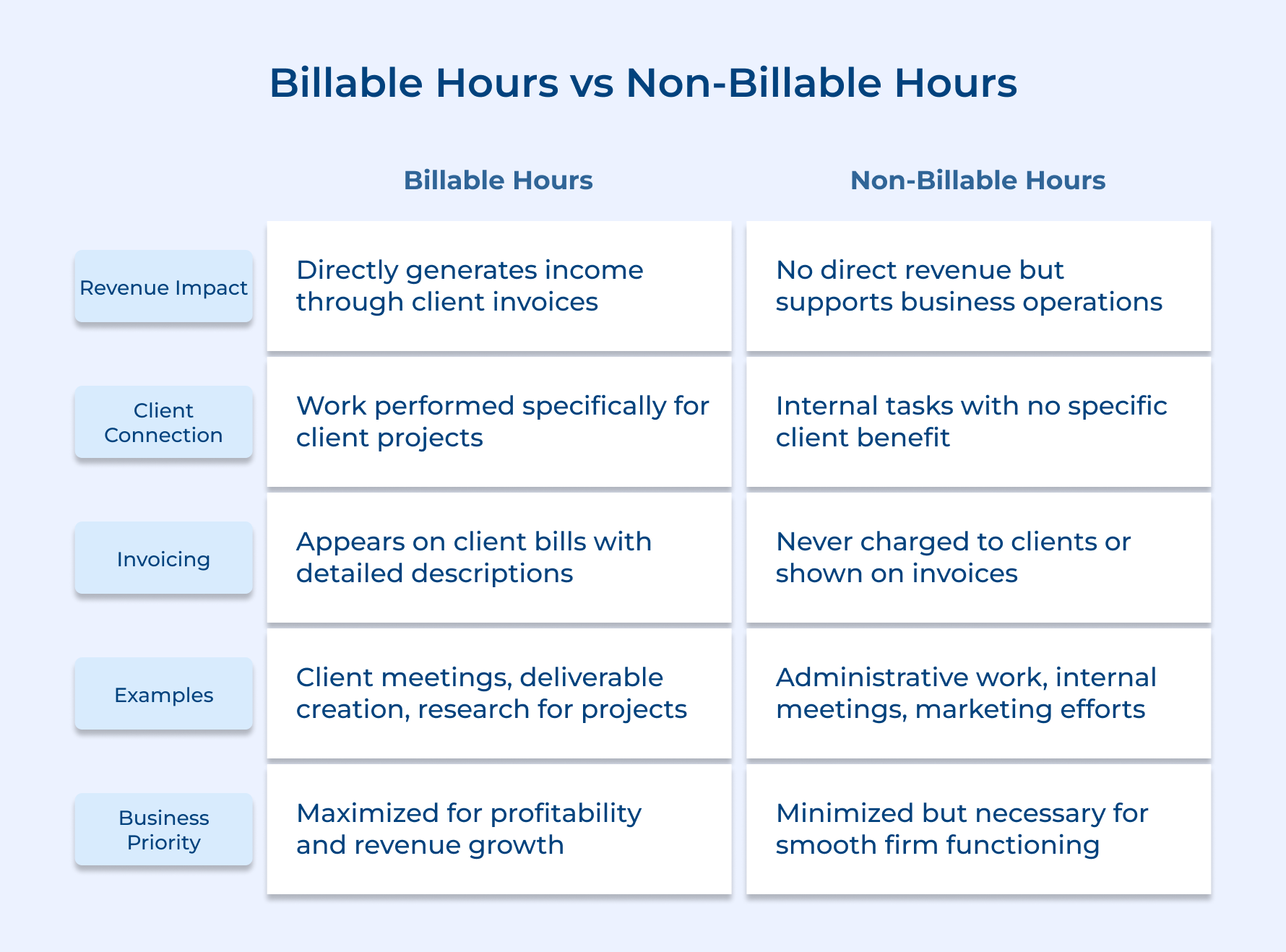 Billable Hours vs Non-Billable Hours

| | Billable Hours | Non-Billable Hours |
|---|---|---|
| Revenue Impact | Directly generates income through client invoices | No direct revenue but supports business operations |
| Client Connection | Work performed specifically for client projects | Internal tasks with no specific client benefit |
| Invoicing | Appears on client bills with detailed descriptions | Never charged to clients or shown on invoices |
| Examples | Client meetings, deliverable creation, research for projects | Administrative work, internal meetings, marketing efforts |
| Business Priority | Maximized for profitability and revenue growth | Minimized but necessary for smooth firm functioning |